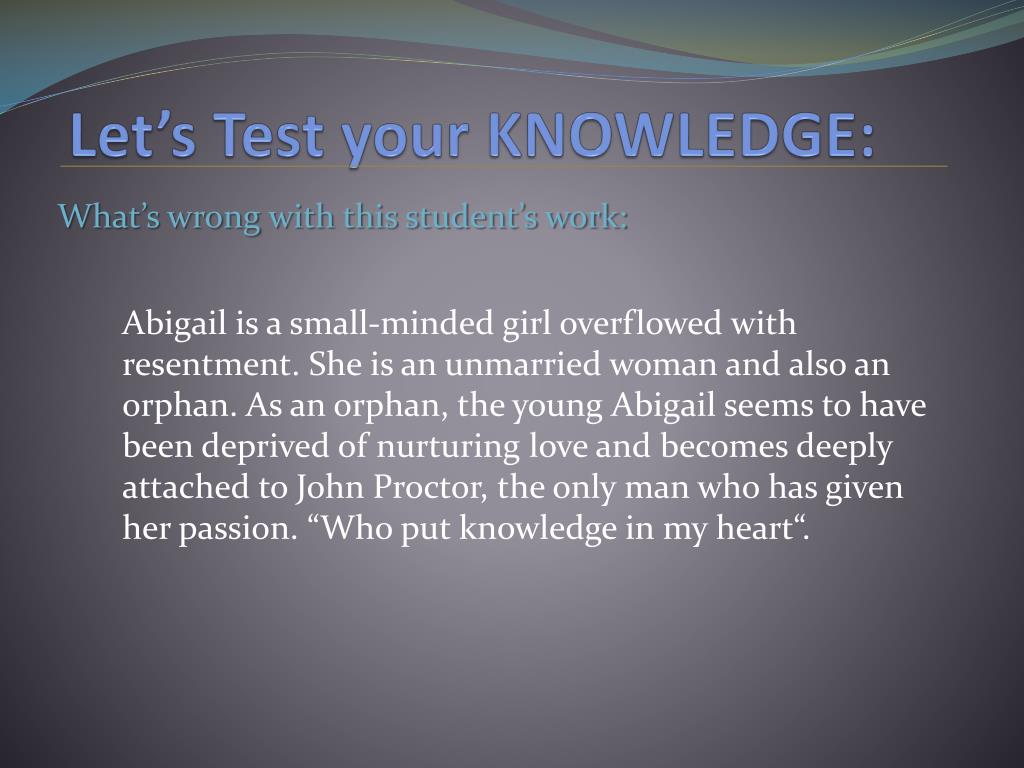 Let’s Test your KNOWLEDGE:

What’s wrong with this student’s work:

Abigail is a small-minded girl overflowed with resentment. She is an unmarried woman and also an orphan. As an orphan, the young Abigail seems to have been deprived of nurturing love and becomes deeply attached to John Proctor, the only man who has given her passion. “Who put knowledge in my heart“.